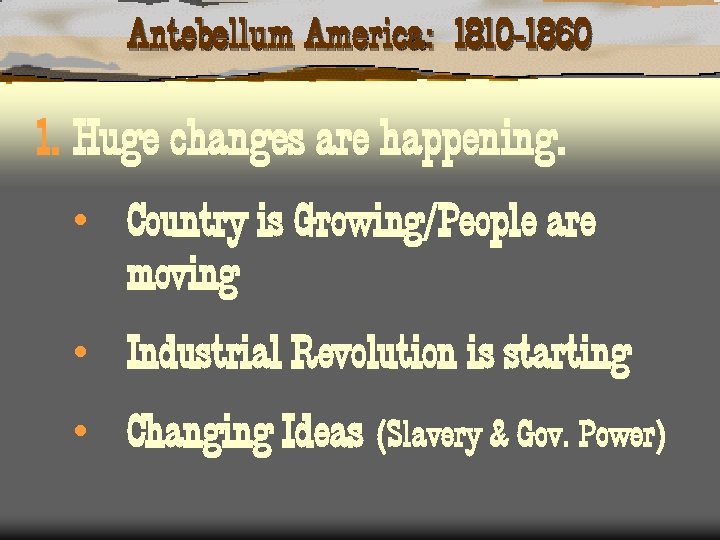 Antebellum America: 1810-1860

1. Huge changes are happening.

• Country is Growing/People are moving

• Industrial Revolution is starting

• Changing Ideas (Slavery & Gov. Power)